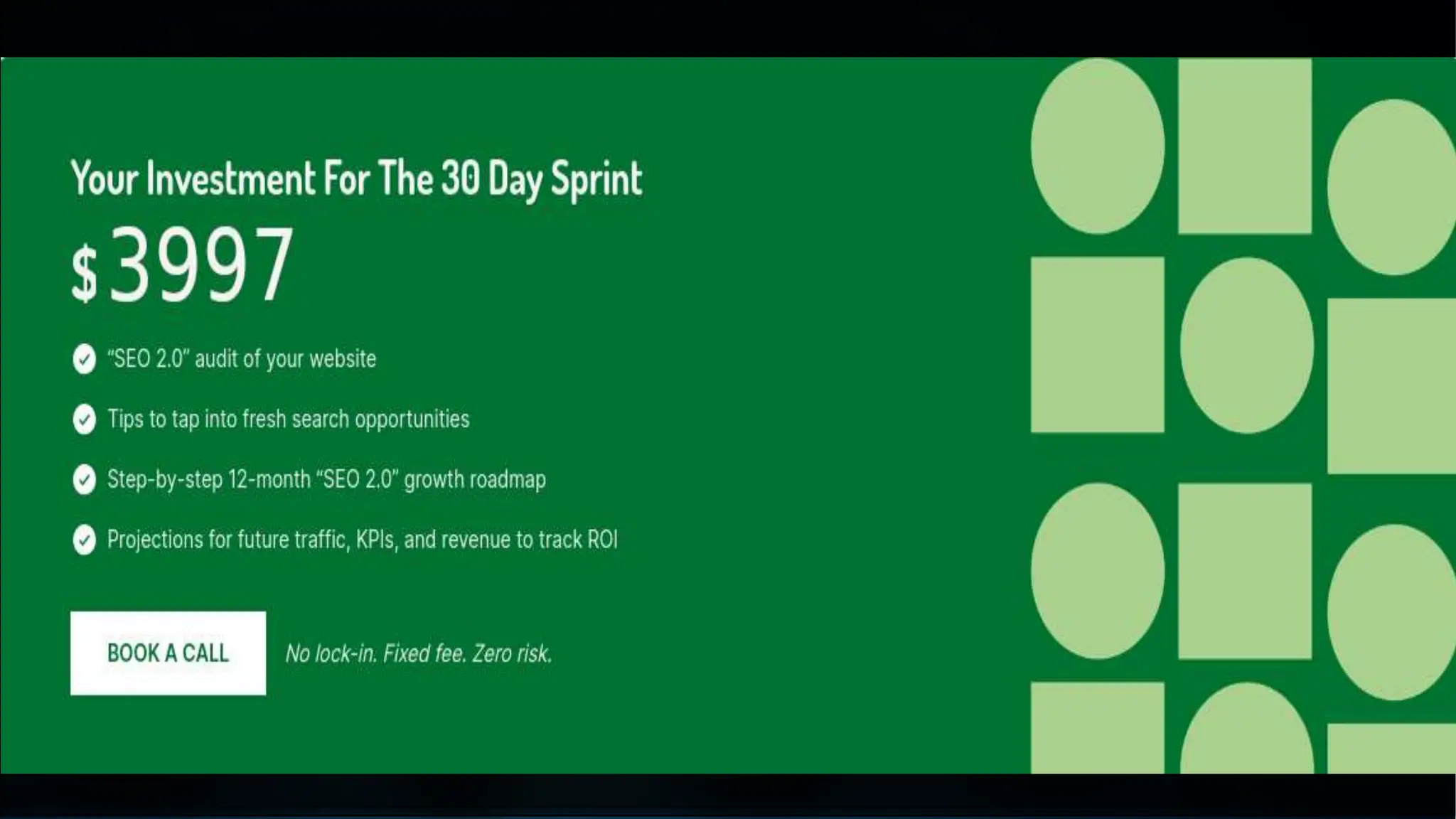 Your Investment For The 30 Day Sprint

$3997

“SEO 2.0” audit of your website

Tips to tap into fresh search opportunities

Step-by-step 12-month “SEO 2.0” growth roadmap

Projections for future traffic, KPIs, and revenue to track ROI

BOOK A CALL

No lock-in. Fixed fee. Zero risk.